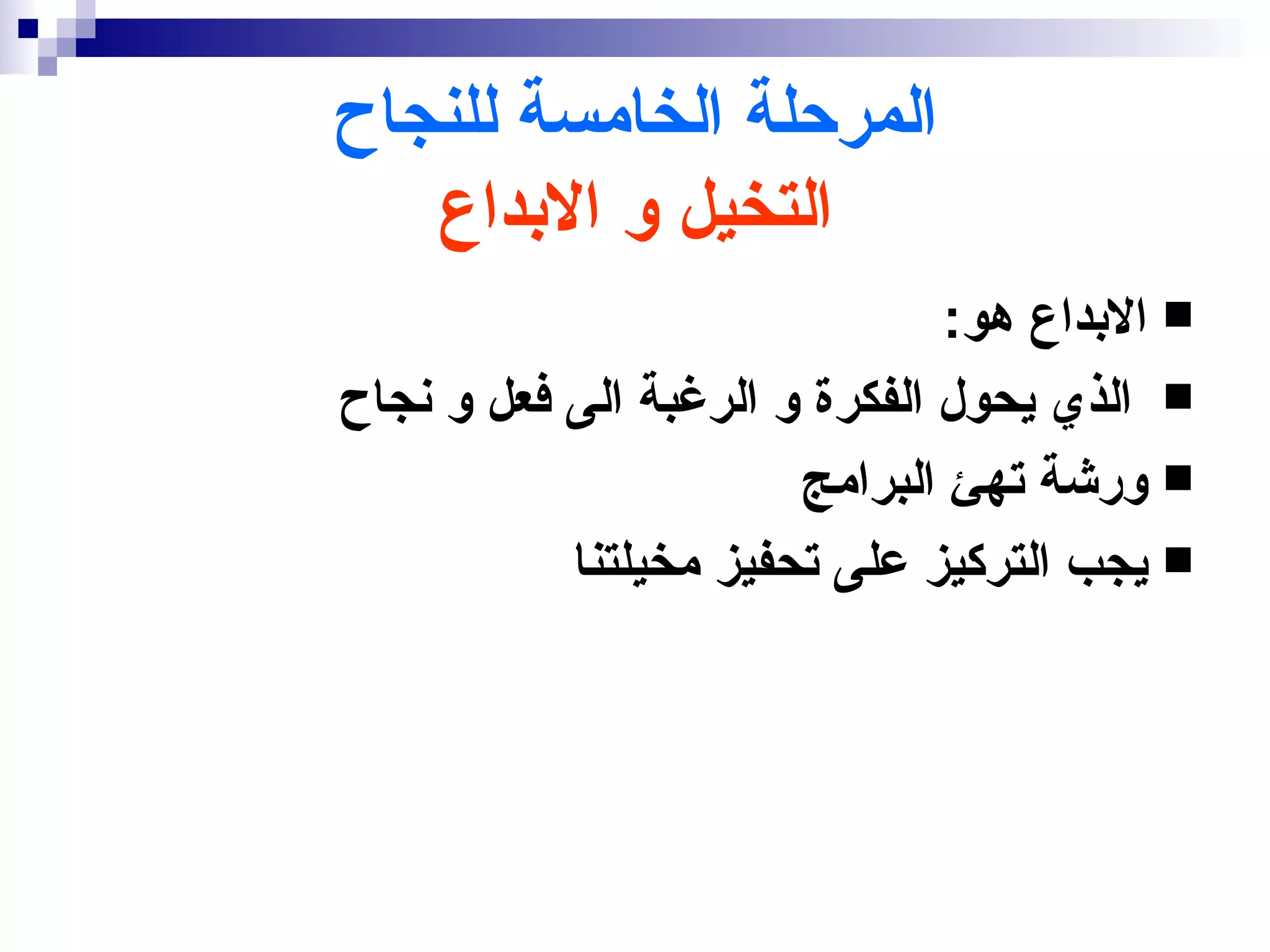 المرحلة الخامسة للنجاح
التخيل و الابداع

■ الابداع هو:
■ الذي يحول الفكرة و الرغبة الى فعل و نجاح
■ ورشة تهئ البرامج
■ يجب التركيز على تحفيز مخيلتنا